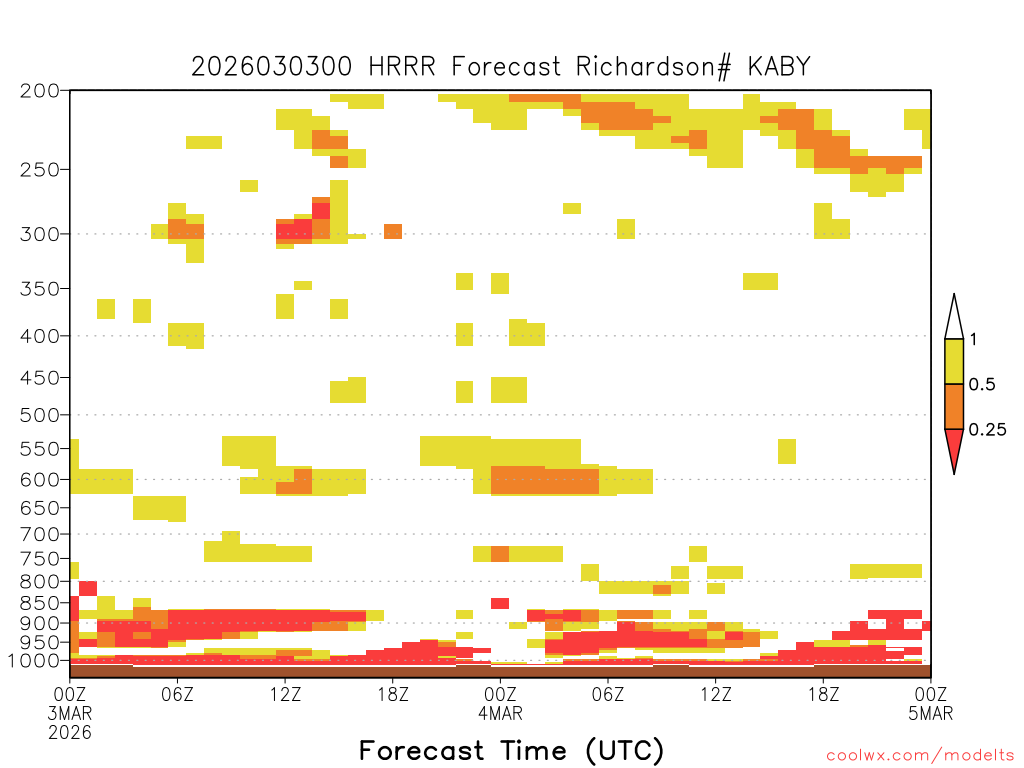 2026030300 HRRR Forecast Richardson# KABY

200
250
300
350
400
450
500
550
600
650
700
750
800
850
900
950
1000

1
0.5
0.25

00Z
3MAR
2026
06Z
12Z
18Z
00Z
4MAR
06Z
12Z
18Z
00Z
5MAR

Forecast Time (UTC)

coolwx.com/modelts